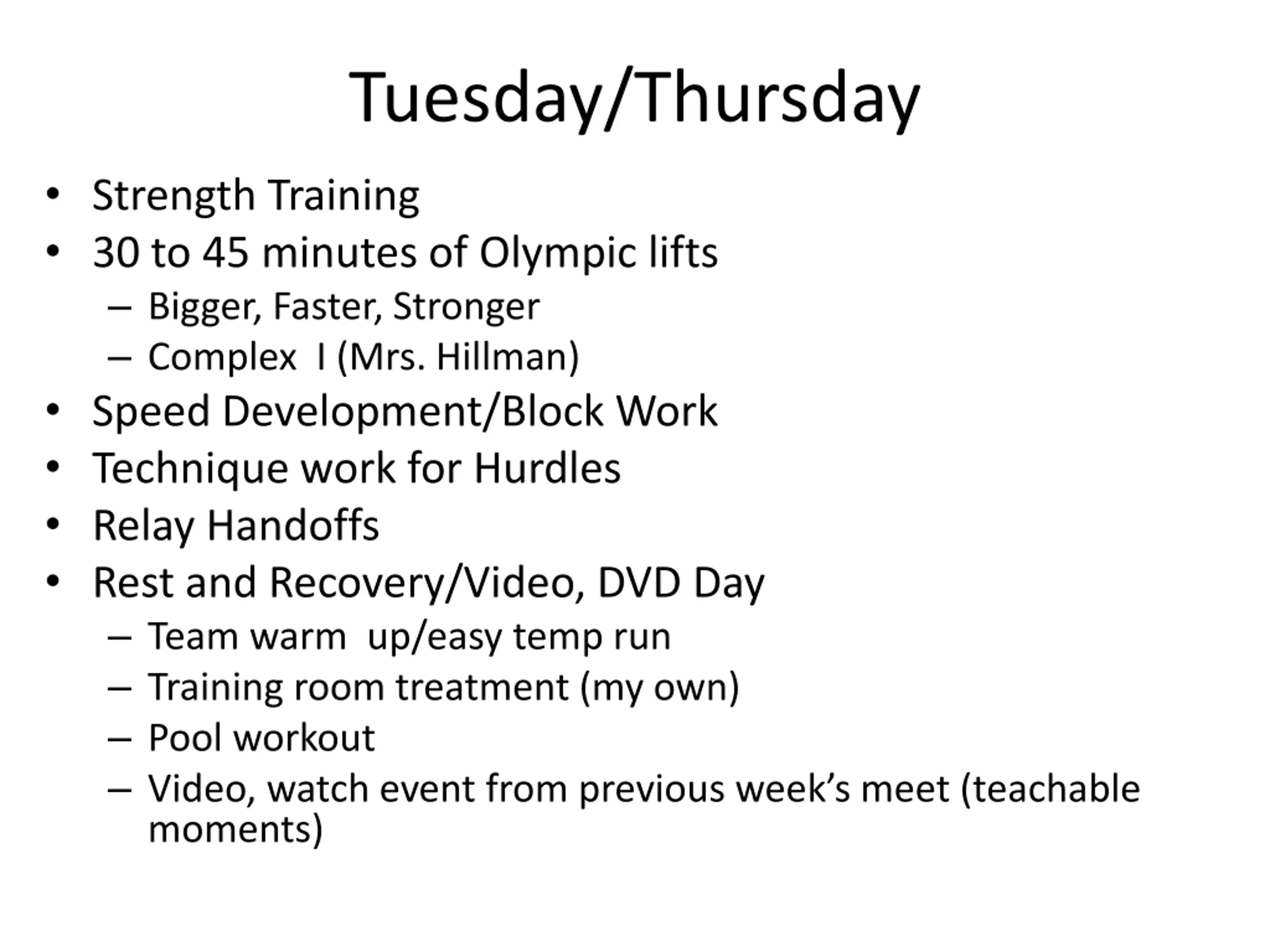 Tuesday/Thursday

• Strength Training
• 30 to 45 minutes of Olympic lifts
– Bigger, Faster, Stronger
– Complex I (Mrs. Hillman)
• Speed Development/Block Work
• Technique work for Hurdles
• Relay Handoffs
• Rest and Recovery/Video, DVD Day
– Team warm up/easy temp run
– Training room treatment (my own)
– Pool workout
– Video, watch event from previous week's meet (teachable moments)